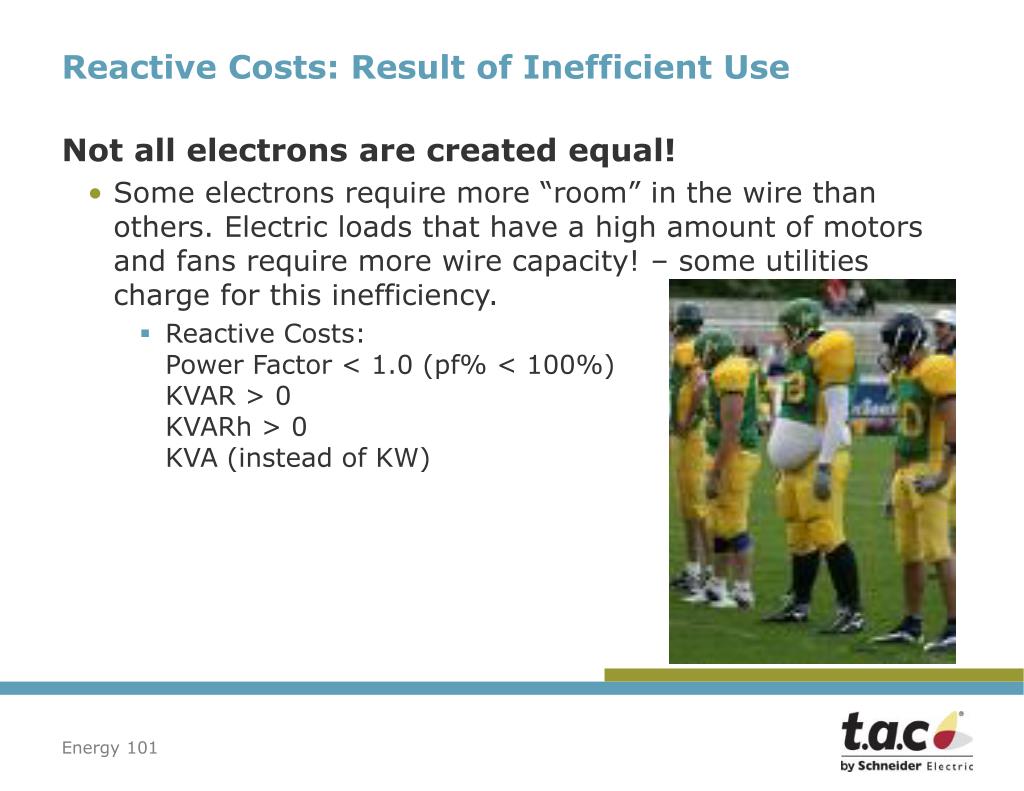 Reactive Costs: Result of Inefficient Use

Not all electrons are created equal!

• Some electrons require more “room” in the wire than others. Electric loads that have a high amount of motors and fans require more wire capacity! – some utilities charge for this inefficiency.

▪ Reactive Costs:
Power Factor < 1.0 (pf% < 100%)
KVAR > 0
KVARh > 0
KVA (instead of KW)

Energy 101

t.a.c
by Schneider Electric